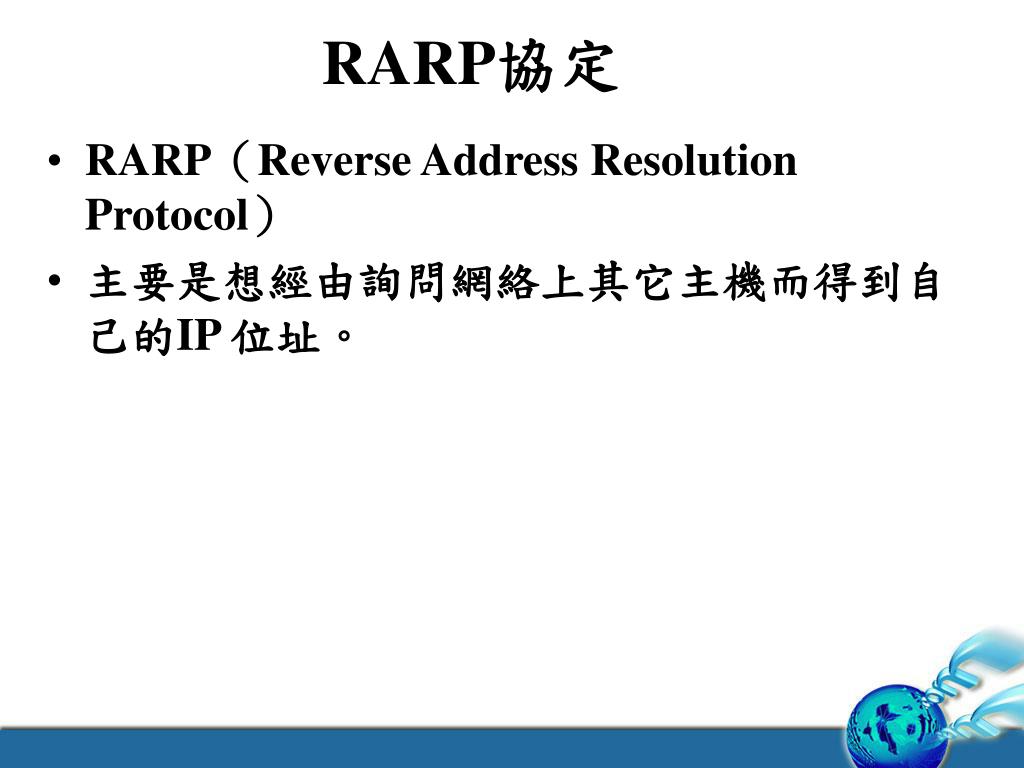 RARP協定

• RARP（Reverse Address Resolution Protocol）

• 主要是想經由詢問網絡上其它主機而得到自己的IP 位址。